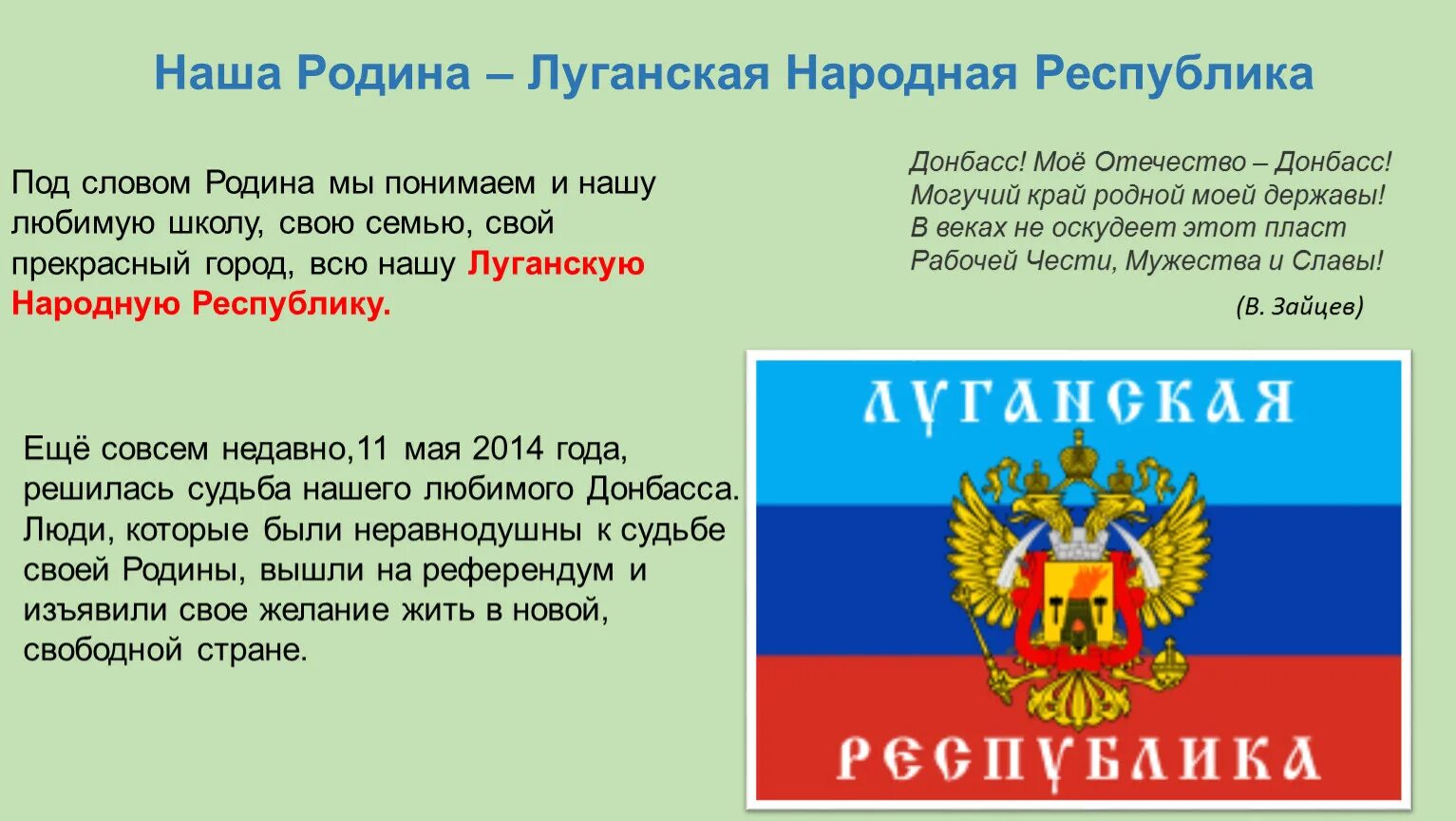 Наша Родина – Луганская Народная Республика

Под словом Родина мы понимаем и нашу любимую школу, свою семью, свой прекрасный город, всю нашу Луганскую Народную Республику.

Донбасс! Моё Отечество – Донбасс!
Могучий край родной моей державы!
В веках не оскудеет этот пласт
Рабочей Чести, Мужества и Славы!

(В. Зайцев)

Ещё совсем недавно,11 мая 2014 года, решилась судьба нашего любимого Донбасса. Люди, которые были неравнодушны к судьбе своей Родины, вышли на референдум и изъявили свое желание жить в новой, свободной стране.

ЛУГАНСКАЯ

РЕСПУБЛИКА